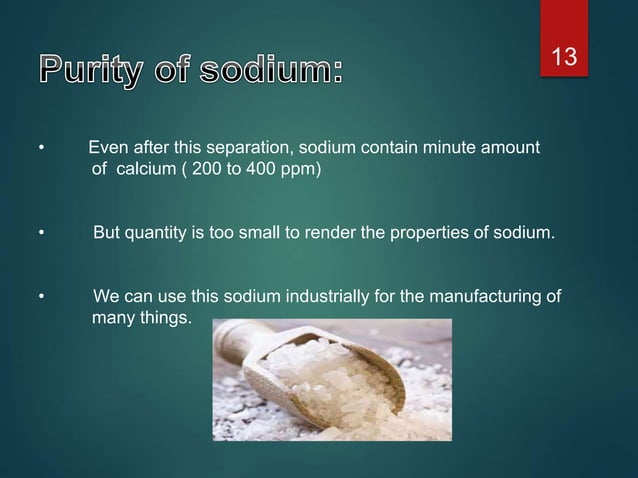 13

Purity of sodium:

• Even after this separation, sodium contain minute amount of calcium ( 200 to 400 ppm)

• But quantity is too small to render the properties of sodium.

• We can use this sodium industrially for the manufacturing of many things.